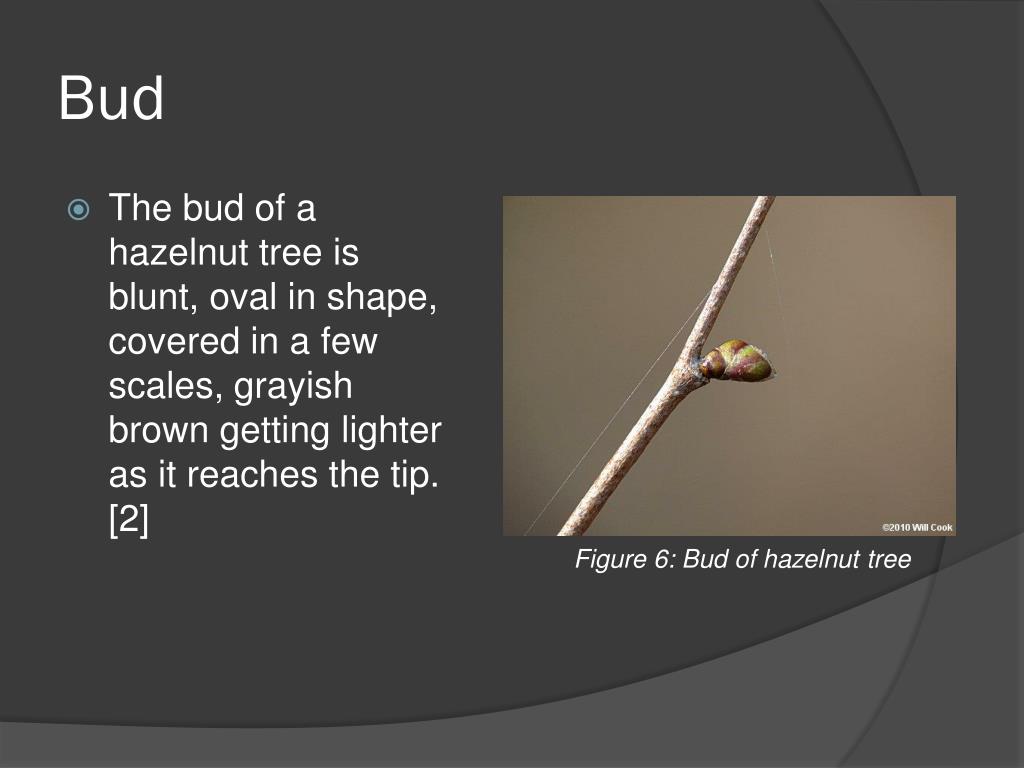 Bud

The bud of a hazelnut tree is blunt, oval in shape, covered in a few scales, grayish brown getting lighter as it reaches the tip. [2]

©2010 Will Cook

Figure 6: Bud of hazelnut tree